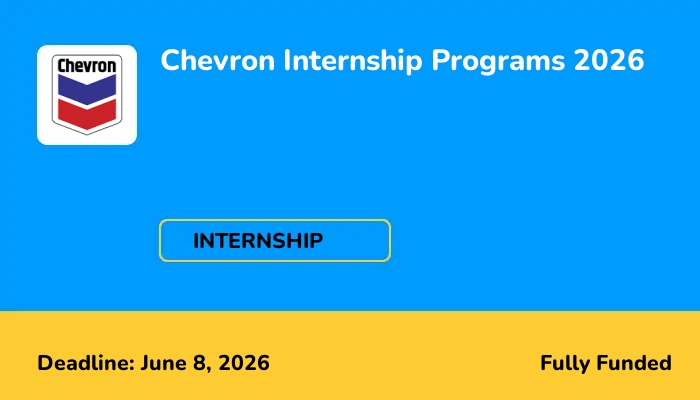 Chevron

Chevron Internship Programs 2026

INTERNSHIP

Deadline: June 8, 2026

Fully Funded